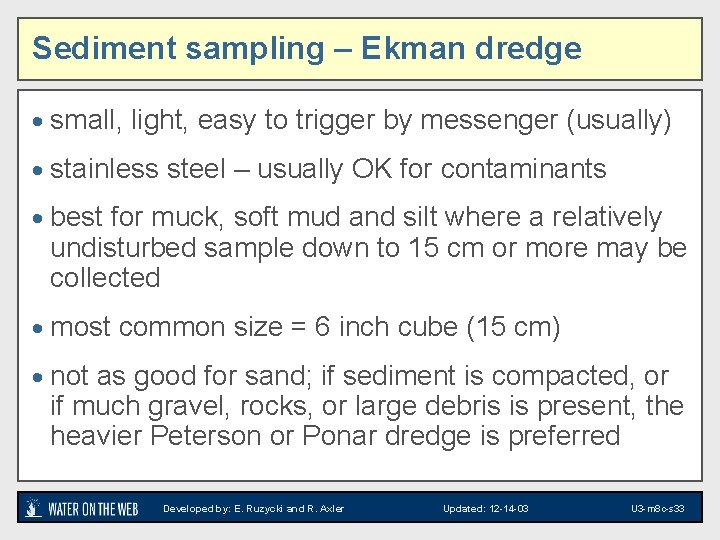 Sediment sampling – Ekman dredge

• small, light, easy to trigger by messenger (usually)

• stainless steel – usually OK for contaminants

• best for muck, soft mud and silt where a relatively undisturbed sample down to 15 cm or more may be collected

• most common size = 6 inch cube (15 cm)

• not as good for sand; if sediment is compacted, or if much gravel, rocks, or large debris is present, the heavier Peterson or Ponar dredge is preferred

WATER ON THE WEB Developed by: E. Ruzycki and R. Axler Updated: 12-14-03 U3-m8c-s33